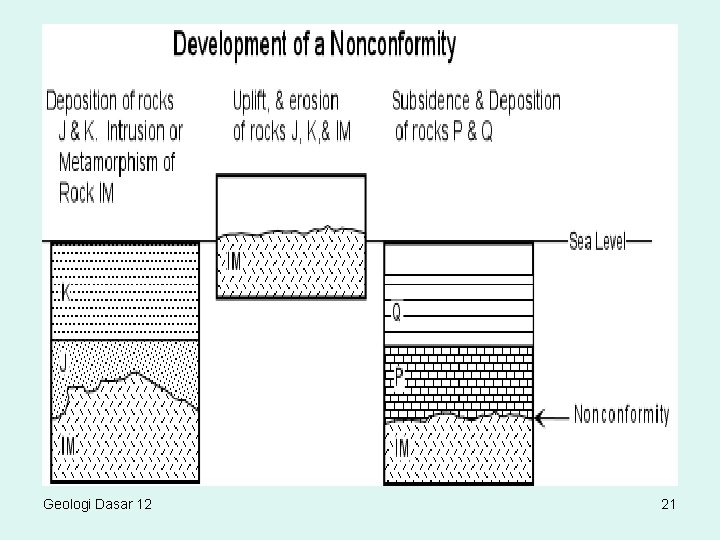 Development of a Nonconformity

Deposition of rocks J & K. Intrusion or Metamorphism of Rock IM

Uplift, & erosion of rocks J, K,& IM

Subsidence & Deposition of rocks P & Q

Sea Level

K

J

IM

IM

Q

P

IM

Nonconformity

Geologi Dasar 12

21